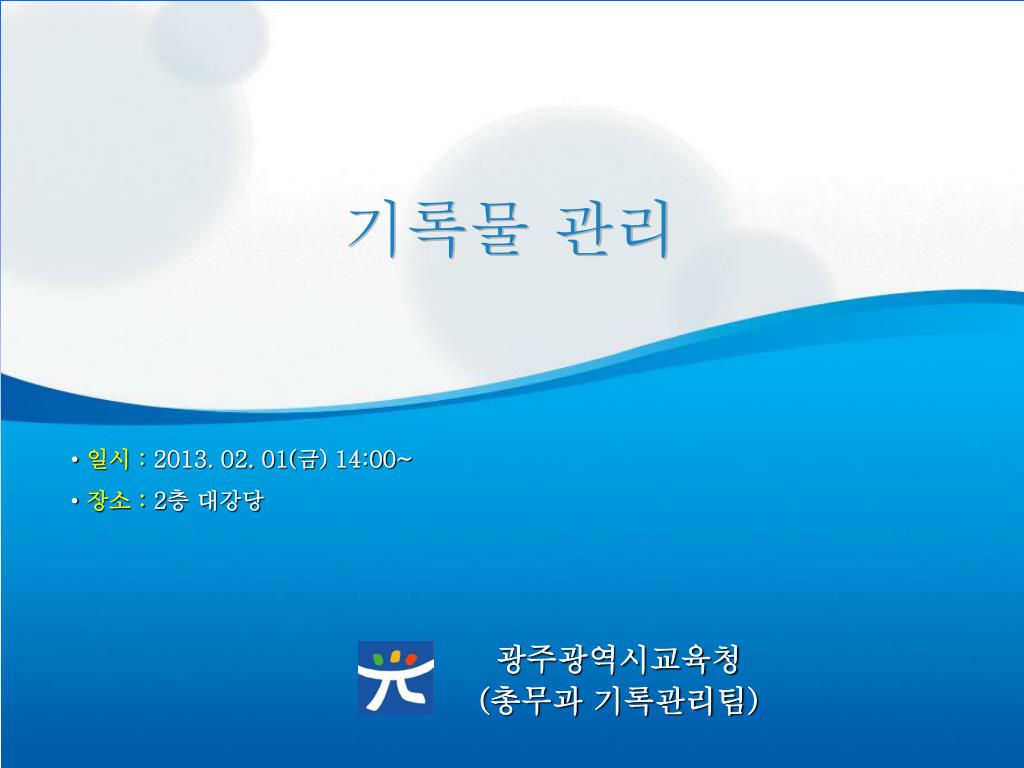 기록물 관리

• 일시 : 2013. 02. 01(금) 14:00~
• 장소 : 2층 대강당

광주광역시교육청
(총무과 기록관리팀)